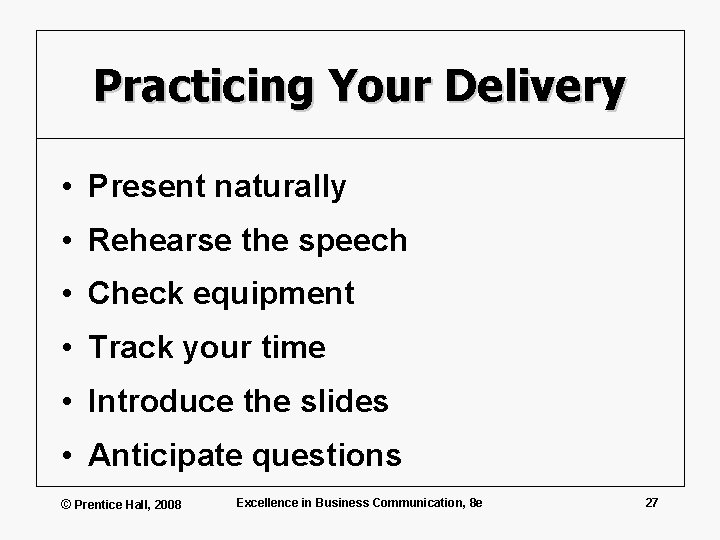 Practicing Your Delivery

• Present naturally
• Rehearse the speech
• Check equipment
• Track your time
• Introduce the slides
• Anticipate questions

© Prentice Hall, 2008 Excellence in Business Communication, 8e 27